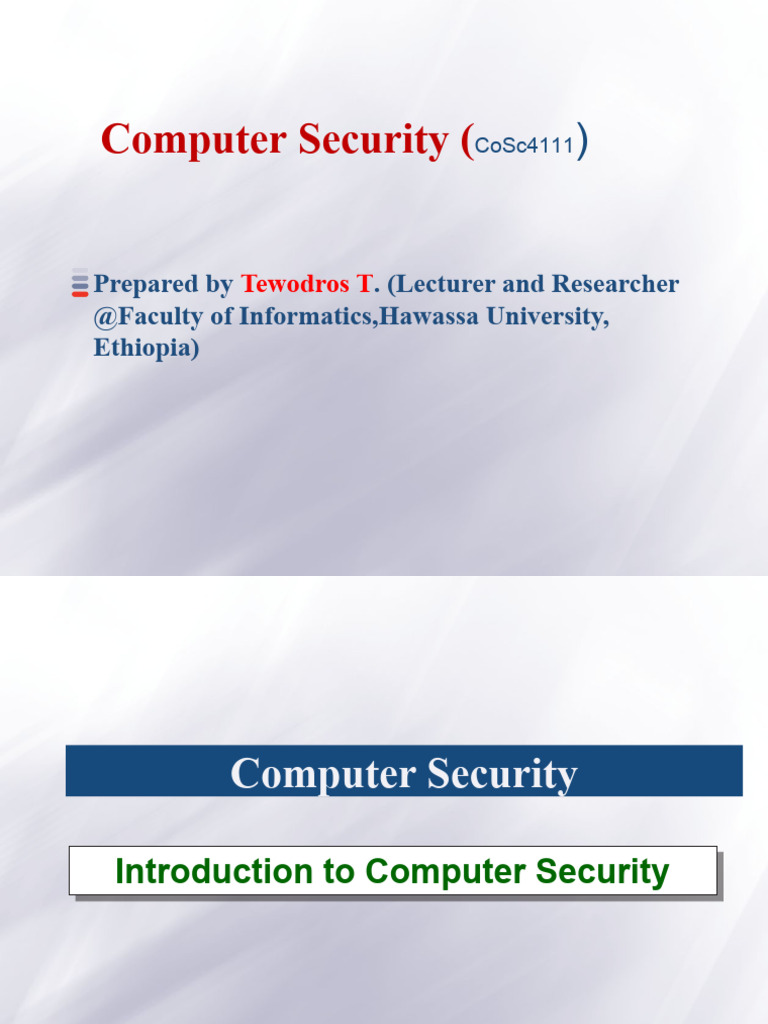 Computer Security (CoSc4111)

Prepared by Tewodros T. (Lecturer and Researcher @Faculty of Informatics,Hawassa University, Ethiopia)

Computer Security

Introduction to Computer Security